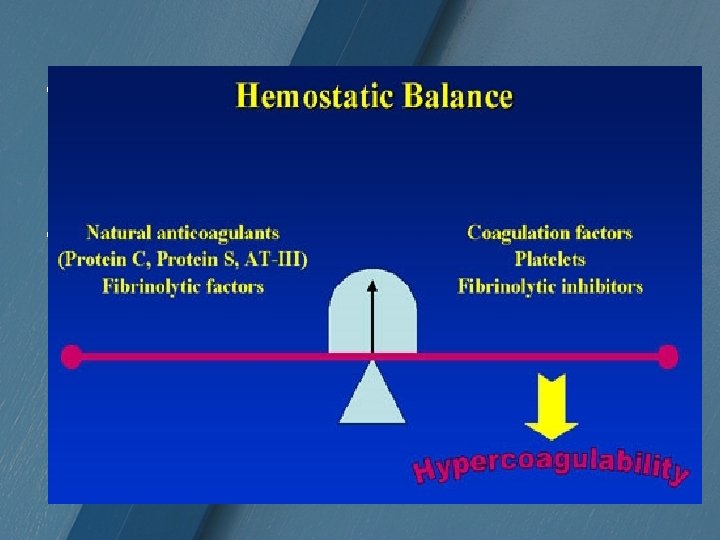 Hemostatic Balance

Natural anticoagulants
(Protein C, Protein S, AT-III)
Fibrinolytic factors

Coagulation factors
Platelets
Fibrinolytic inhibitors

Hypercoagulability